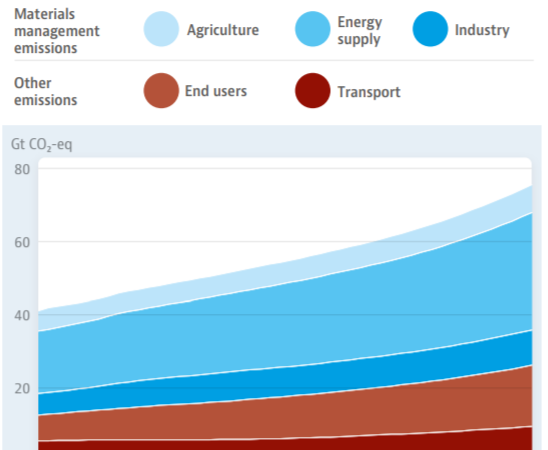 Materials management emissions

Agriculture

Energy supply

Industry

Other emissions

End users

Transport

Gt $CO_2$-eq

80

60

40

20